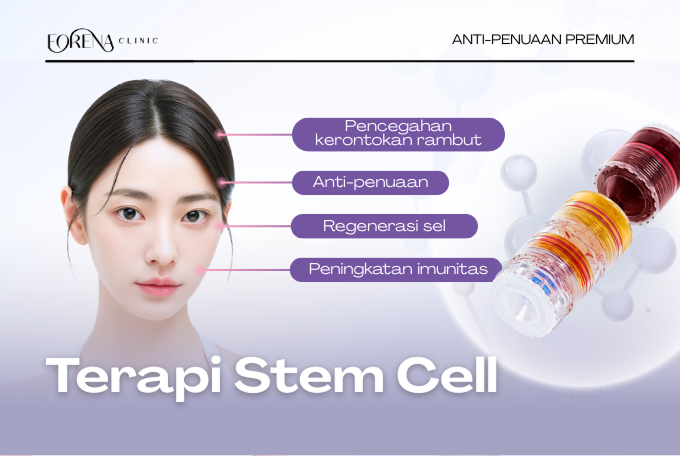 EORENA CLINIC

ANTI-PENUAAN PREMIUM

Pencegahan kerontokan rambut

Anti-penuaan

Regenerasi sel

Peningkatan imunitas

Terapi Stem Cell